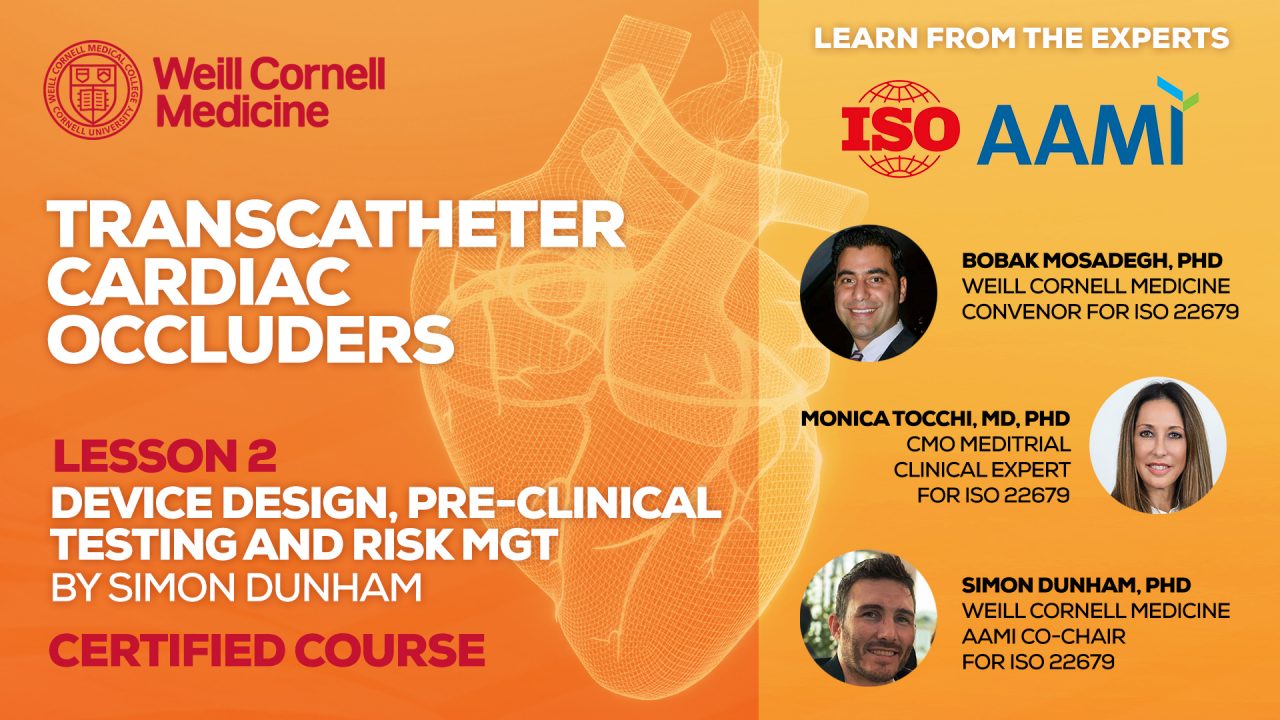 WEILL CORNELL MEDICAL COLLEGE CORNELL UNIVERSITY

Weill Cornell Medicine

TRANSCATHETER CARDIAC OCCLUDERS

LESSON 2
DEVICE DESIGN, PRE-CLINICAL TESTING AND RISK MGT
BY SIMON DUNHAM

CERTIFIED COURSE

LEARN FROM THE EXPERTS

ISO AAMI

BOBAK MOSADEGH, PHD
WEILL CORNELL MEDICINE
CONVENOR FOR ISO 22679

MONICA TOCCHI, MD, PHD
CMO MEDITRIAL
CLINICAL EXPERT
FOR ISO 22679

SIMON DUNHAM, PHD
WEILL CORNELL MEDICINE
AAMI CO-CHAIR
FOR ISO 22679